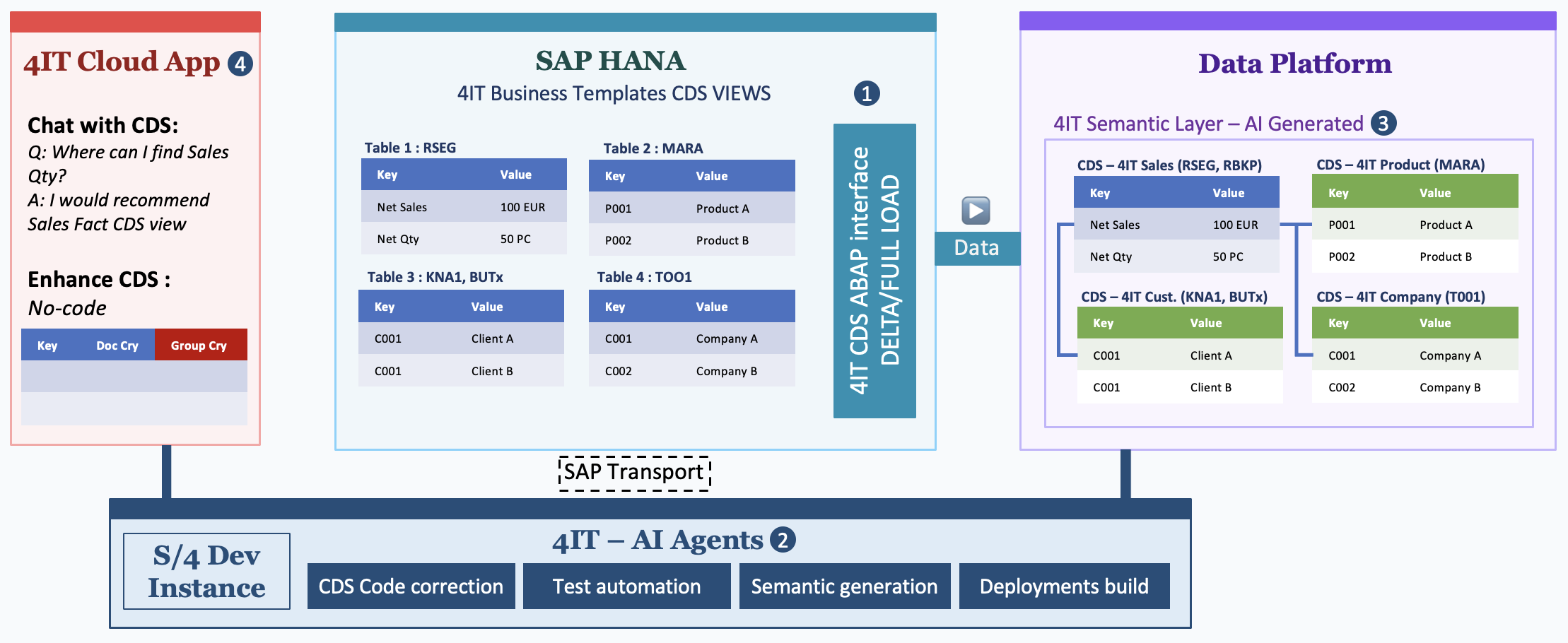 4IT Cloud App 4

Chat with CDS:
Q: Where can I find Sales Qty?
A: I would recommend Sales Fact CDS view

Enhance CDS :
No-code

| Key | Doc Cry | Group Cry |
|---|---|---|
| | | |
| | | |

SAP HANA
4IT Business Templates CDS VIEWS 1

Table 1 : RSEG

| Key | Value |
|---|---|
| Net Sales | 100 EUR |
| Net Qty | 50 PC |

Table 2 : MARA

| Key | Value |
|---|---|
| P001 | Product A |
| P002 | Product B |

Table 3 : KNA1, BUTx

| Key | Value |
|---|---|
| C001 | Client A |
| C001 | Client B |

Table 4 : TOO1

| Key | Value |
|---|---|
| C001 | Company A |
| C002 | Company B |

4IT CDS ABAP interface DELTA/FULL LOAD

Data

Data Platform

4IT Semantic Layer – AI Generated 3

CDS – 4IT Sales (RSEG, RBKP)

| Key | Value |
|---|---|
| Net Sales | 100 EUR |
| Net Qty | 50 PC |

CDS – 4IT Product (MARA)

| Key | Value |
|---|---|
| P001 | Product A |
| P002 | Product B |

CDS – 4IT Cust. (KNA1, BUTx)

| Key | Value |
|---|---|
| C001 | Client A |
| C001 | Client B |

CDS – 4IT Company (T001)

| Key | Value |
|---|---|
| C001 | Company A |
| C002 | Company B |

SAP Transport

S/4 Dev Instance

4IT – AI Agents 2

CDS Code correction

Test automation

Semantic generation

Deployments build